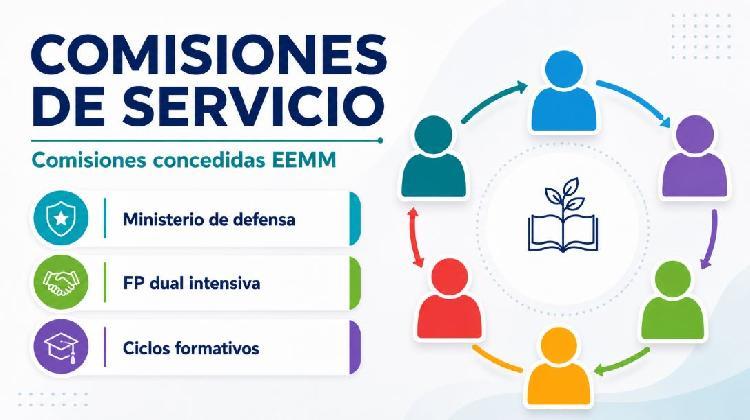 COMISIONES DE SERVICIO

Comisiones concedidas EEMM

Ministerio de defensa

FP dual intensiva

Ciclos formativos